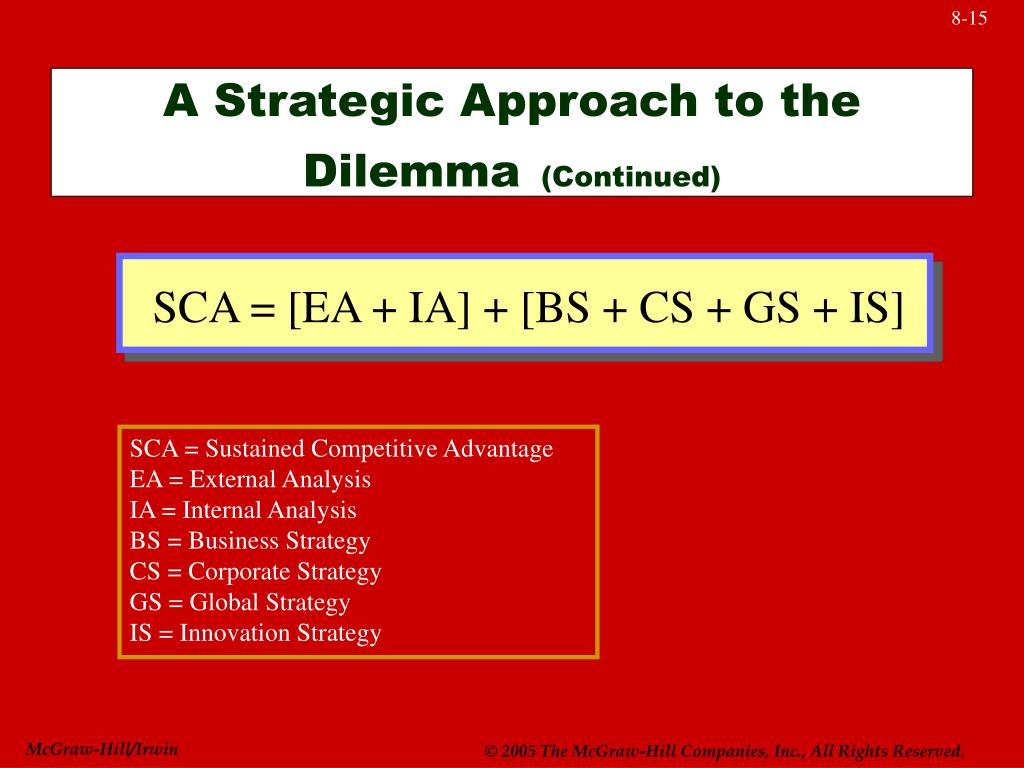 8-15

A Strategic Approach to the Dilemma (Continued)

SCA = [EA + IA] + [BS + CS + GS + IS]

SCA = Sustained Competitive Advantage
EA = External Analysis
IA = Internal Analysis
BS = Business Strategy
CS = Corporate Strategy
GS = Global Strategy
IS = Innovation Strategy

McGraw-Hill/Irwin

© 2005 The McGraw-Hill Companies, Inc., All Rights Reserved.